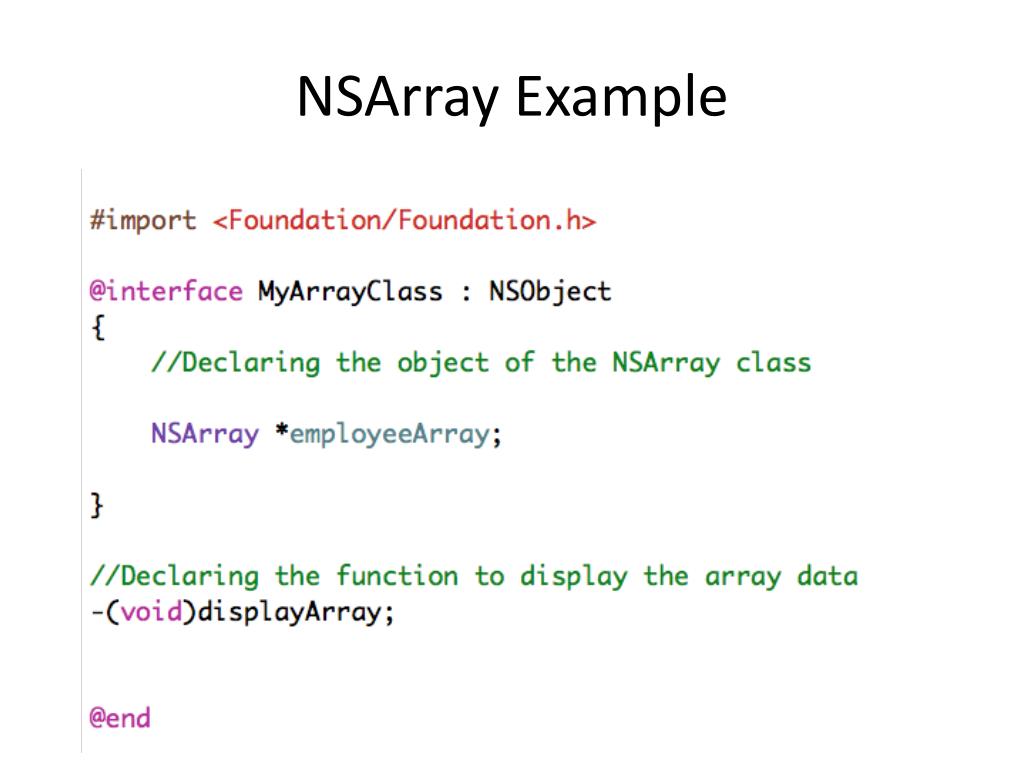 NSArray Example

#import <Foundation/Foundation.h>

@interface MyArrayClass : NSObject
{
    //Declaring the object of the NSArray class

    NSArray *employeeArray;

}

//Declaring the function to display the array data
-(void)displayArray;


@end